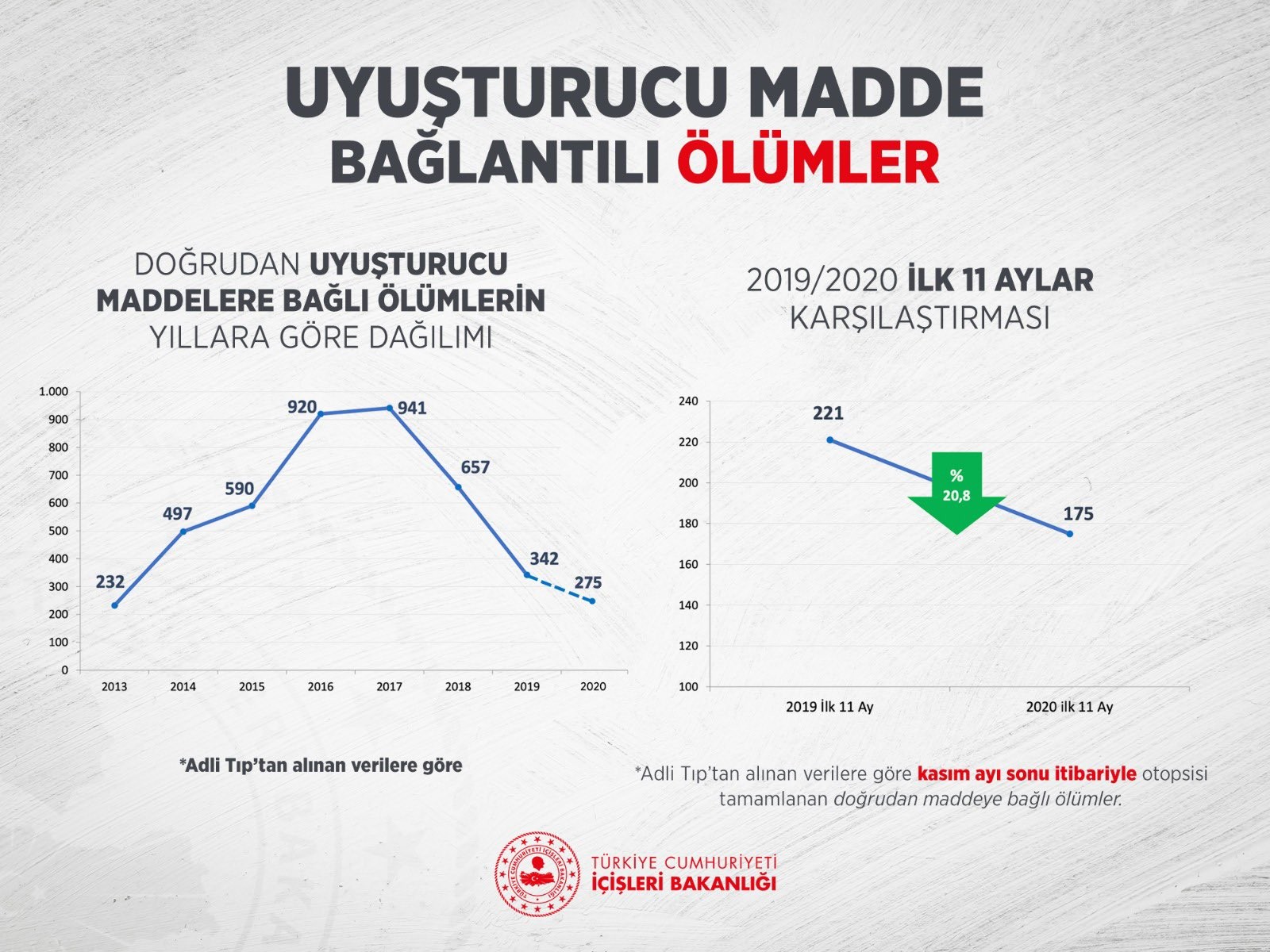 UYUŞTURUCU MADDE BAĞLANTILI ÖLÜMLER

DOĞRUDAN UYUŞTURUCU MADDELERE BAĞLI ÖLÜMLERİN YILLARA GÖRE DAĞILIMI

1.000
900
800
700
600
500
400
300
200
100
0

232
497
590
920
941
657
342
275

2013 2014 2015 2016 2017 2018 2019 2020

*Adli Tıp'tan alınan verilere göre

2019/2020 İLK 11 AYLAR KARŞILAŞTIRMASI

240
220
200
180
160
140
120
100

221
% 20,8
175

2019 İlk 11 Ay
2020 ilk 11 Ay

*Adli Tıp'tan alınan verilere göre kasım ayı sonu itibariyle otopsisi tamamlanan doğrudan maddeye bağlı ölümler.

TÜRKİYE CUMHURİYETİ İÇİŞLERİ BAKANLIĞI

TÜRKİYE CUMHURİYETİ İÇİŞLERİ BAKANLIĞI